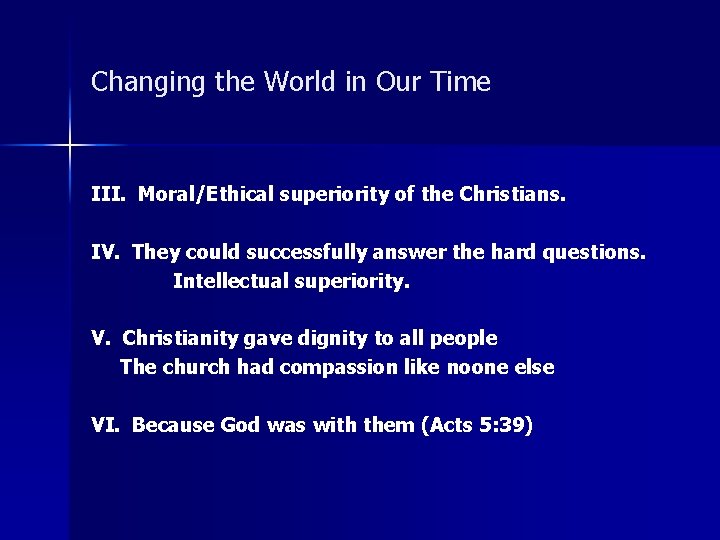 Changing the World in Our Time

III. Moral/Ethical superiority of the Christians.

IV. They could successfully answer the hard questions.
Intellectual superiority.

V. Christianity gave dignity to all people
The church had compassion like noone else

VI. Because God was with them (Acts 5:39)